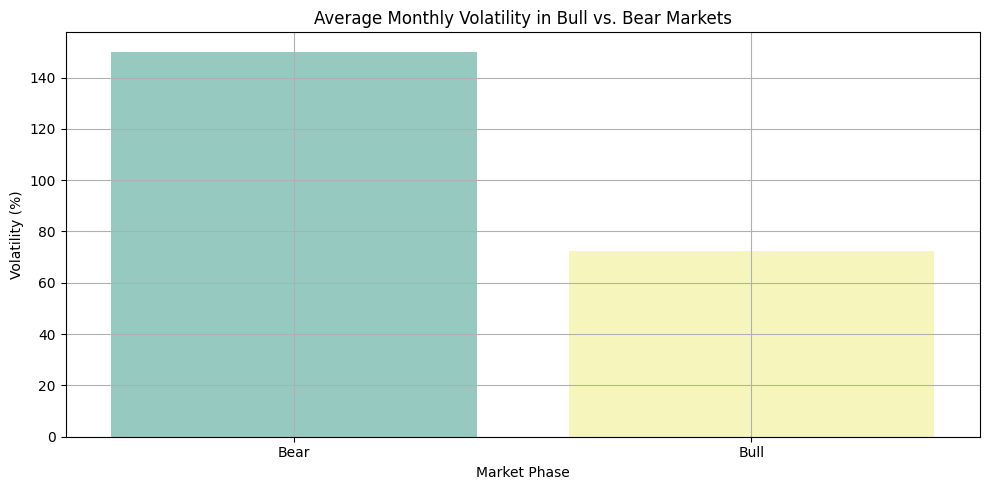 Average Monthly Volatility in Bull vs. Bear Markets

Volatility (%)

140
120
100
80
60
40
20
0

Bear
Bull

Market Phase